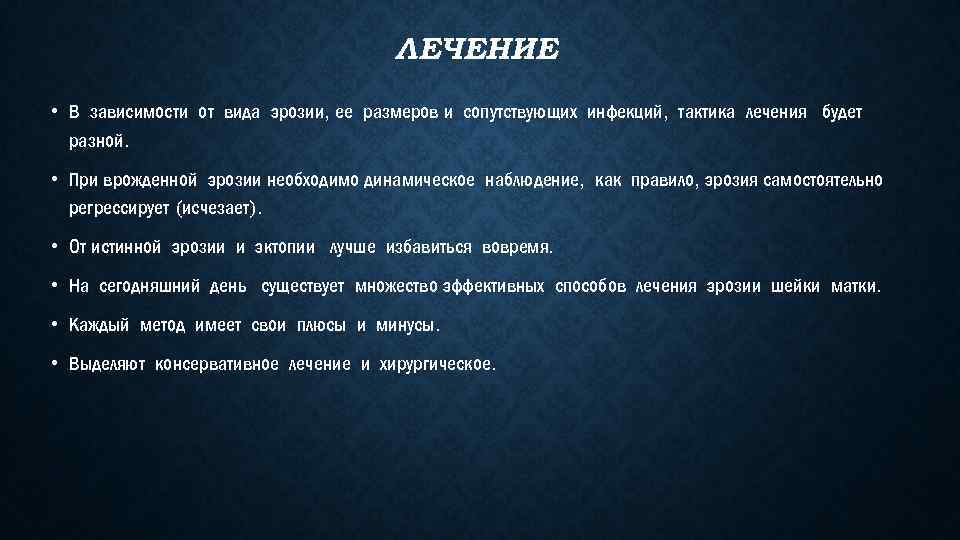 ЛЕЧЕНИЕ

• В зависимости от вида эрозии, ее размеров и сопутствующих инфекций, тактика лечения будет разной.

• При врожденной эрозии необходимо динамическое наблюдение, как правило, эрозия самостоятельно регрессирует (исчезает).

• От истинной эрозии и эктопии лучше избавиться вовремя.

• На сегодняшний день существует множество эффективных способов лечения эрозии шейки матки.

• Каждый метод имеет свои плюсы и минусы.

• Выделяют консервативное лечение и хирургическое.